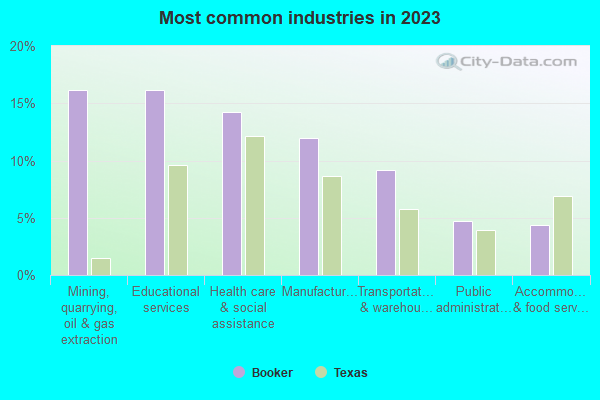 Most common industries in 2023

City-Data.com

20%
15%
10%
5%
0%

Mining, quarrying, oil & gas extraction
Educational services
Health care & social assistance
Manufactur…
Transportat… & warehou…
Public administrat…
Accommo… & food serv…

Booker
Texas